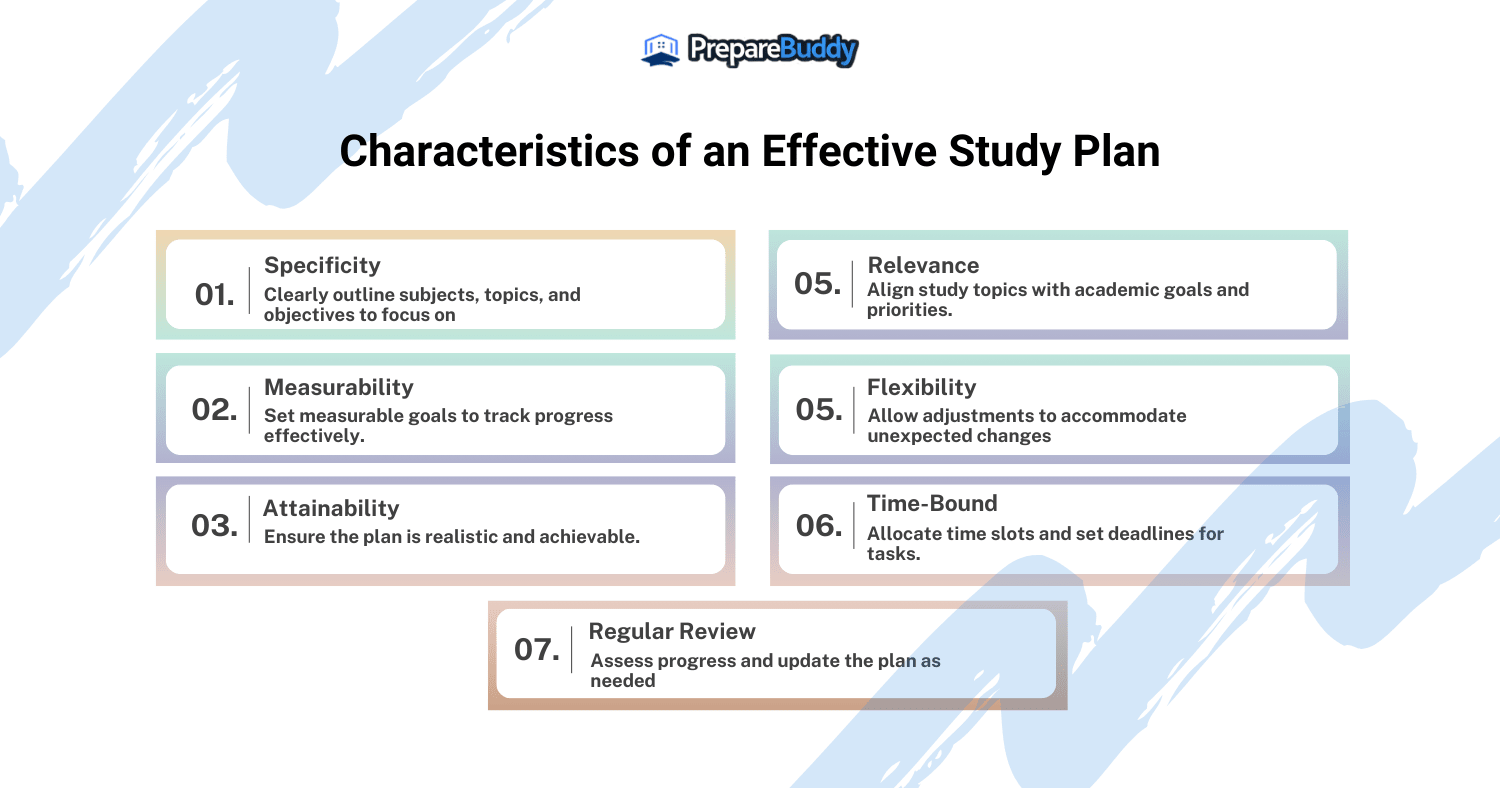 PrepareBuddy

Characteristics of an Effective Study Plan

01. Specificity
Clearly outline subjects, topics, and objectives to focus on

02. Measurability
Set measurable goals to track progress effectively.

03. Attainability
Ensure the plan is realistic and achievable.

05. Relevance
Align study topics with academic goals and priorities.

05. Flexibility
Allow adjustments to accommodate unexpected changes

06. Time-Bound
Allocate time slots and set deadlines for tasks.

07. Regular Review
Assess progress and update the plan as needed